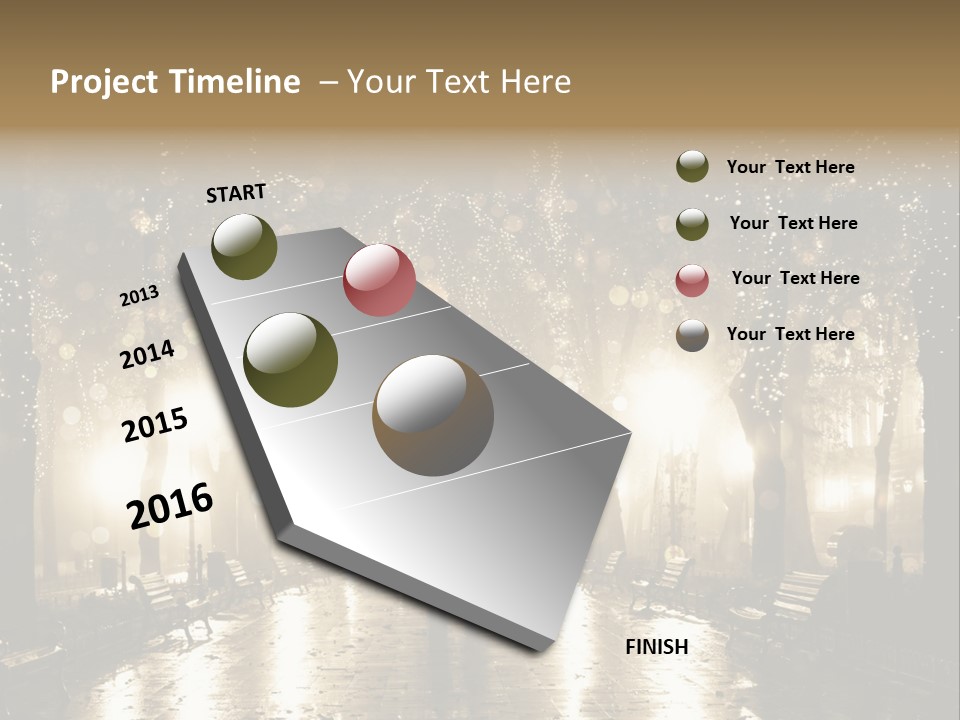 Project Timeline – Your Text Here

START

2013

2014

2015

2016

FINISH

Your Text Here

Your Text Here

Your Text Here

Your Text Here